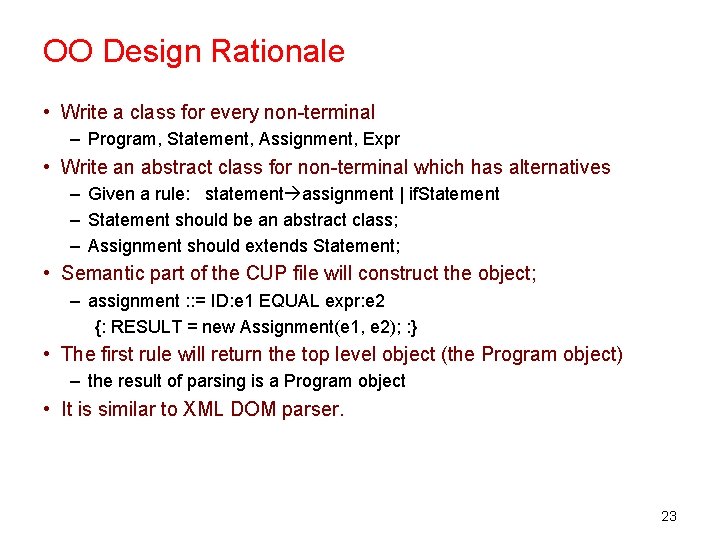 OO Design Rationale

• Write a class for every non-terminal
– Program, Statement, Assignment, Expr
• Write an abstract class for non-terminal which has alternatives
– Given a rule: statement→assignment | ifStatement
– Statement should be an abstract class;
– Assignment should extends Statement;
• Semantic part of the CUP file will construct the object;
– assignment ::= ID:e1 EQUAL expr:e2
{: RESULT = new Assignment(e1, e2); :}
• The first rule will return the top level object (the Program object)
– the result of parsing is a Program object
• It is similar to XML DOM parser.

23